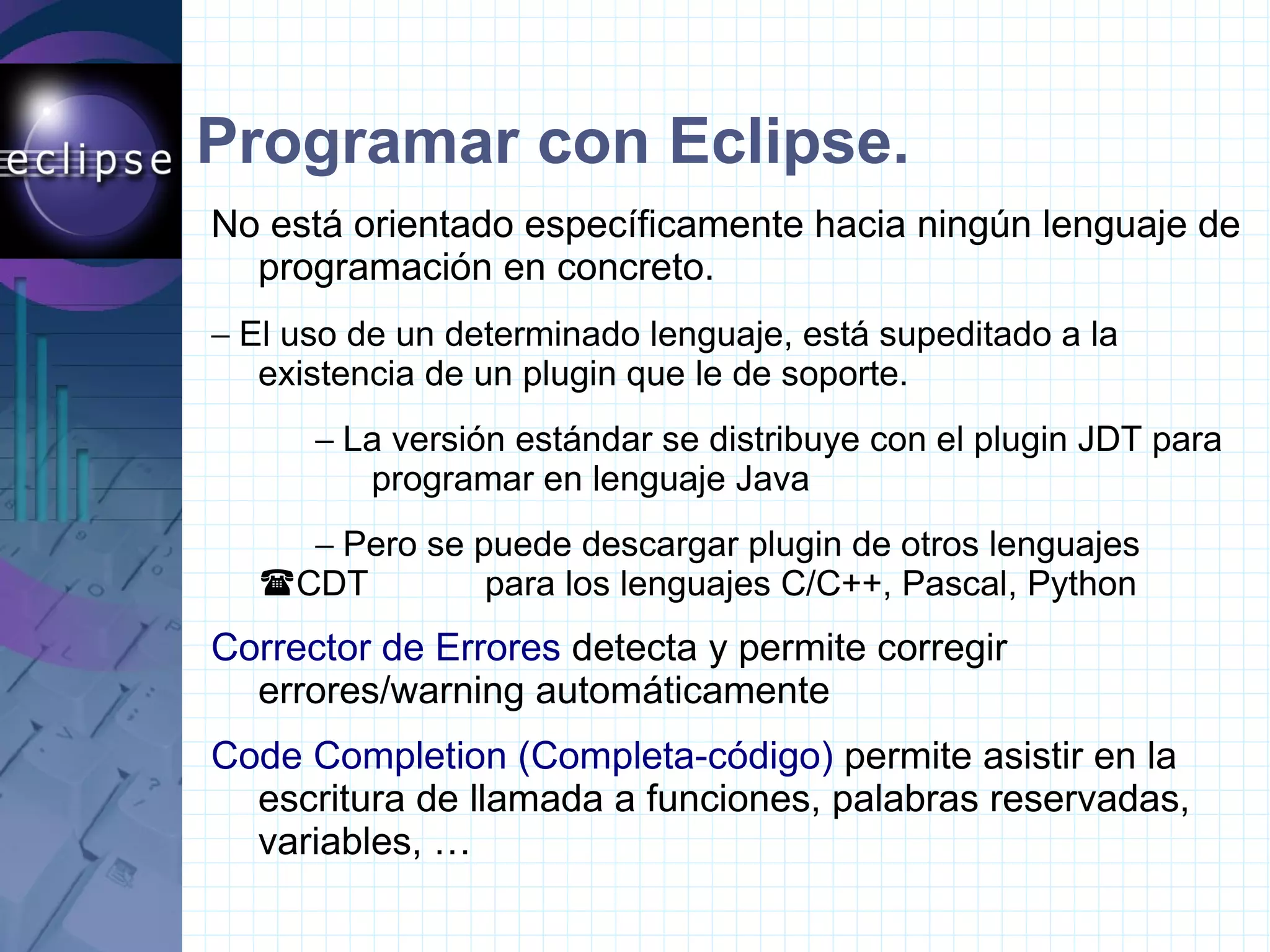 eclipse

Programar con Eclipse.

No está orientado específicamente hacia ningún lenguaje de programación en concreto.

– El uso de un determinado lenguaje, está supeditado a la existencia de un plugin que le de soporte.

– La versión estándar se distribuye con el plugin JDT para programar en lenguaje Java

– Pero se puede descargar plugin de otros lenguajes
☎CDT para los lenguajes C/C++, Pascal, Python

Corrector de Errores detecta y permite corregir errores/warning automáticamente

Code Completion (Completa-código) permite asistir en la escritura de llamada a funciones, palabras reservadas, variables, …